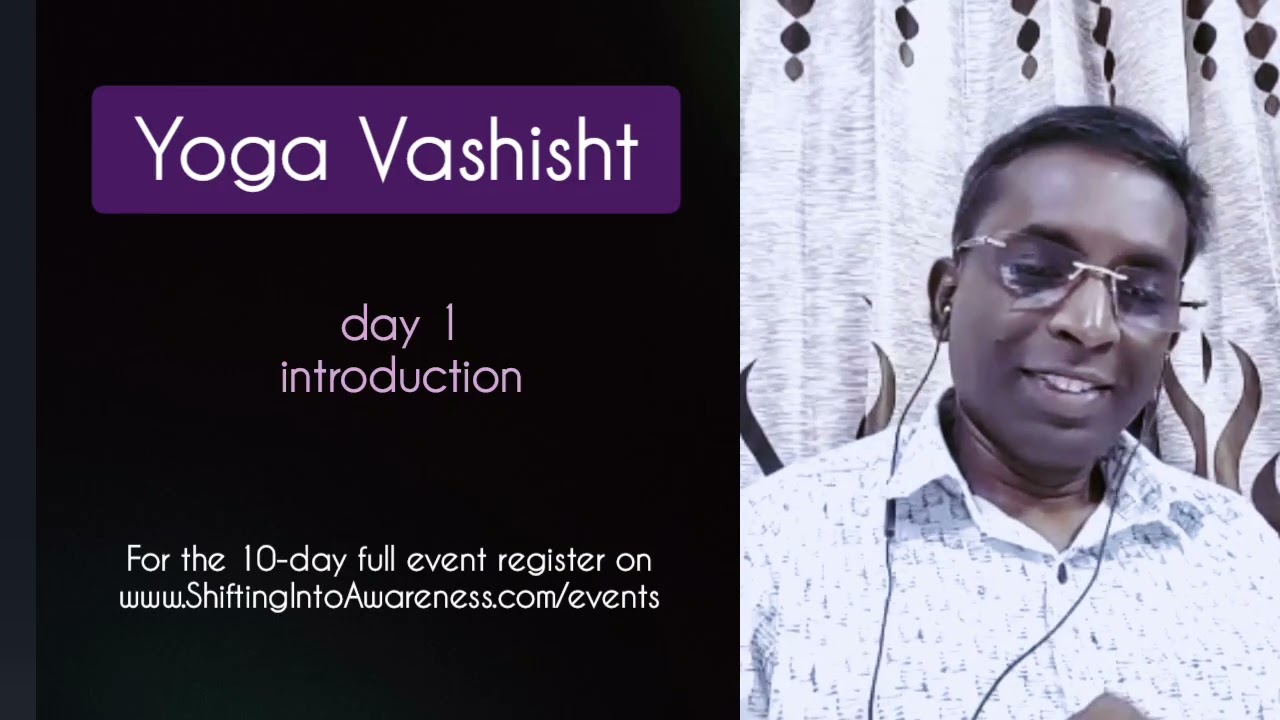 Yoga Vashisht

day 1
introduction

For the 10-day full event register on
www.ShiftingIntoAwareness.com/events